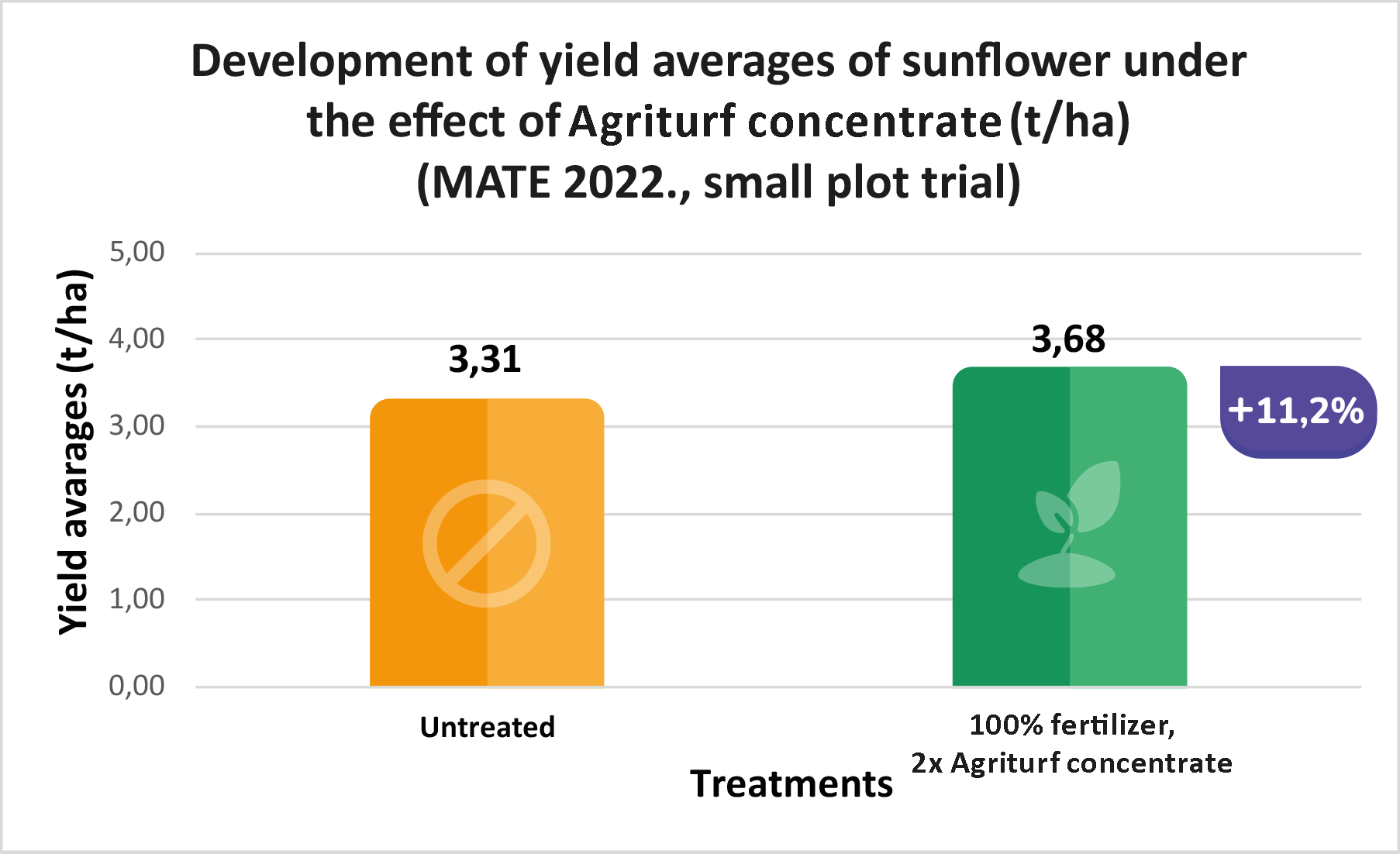 Development of yield averages of sunflower under the effect of Agriturf concentrate (t/ha) (MATE 2022., small plot trial)

Yield avarages (t/ha)

5,00
4,00
3,00
2,00
1,00
0,00

3,31

3,68

+11,2%

Untreated

100% fertilizer, 2x Agriturf concentrate

Treatments